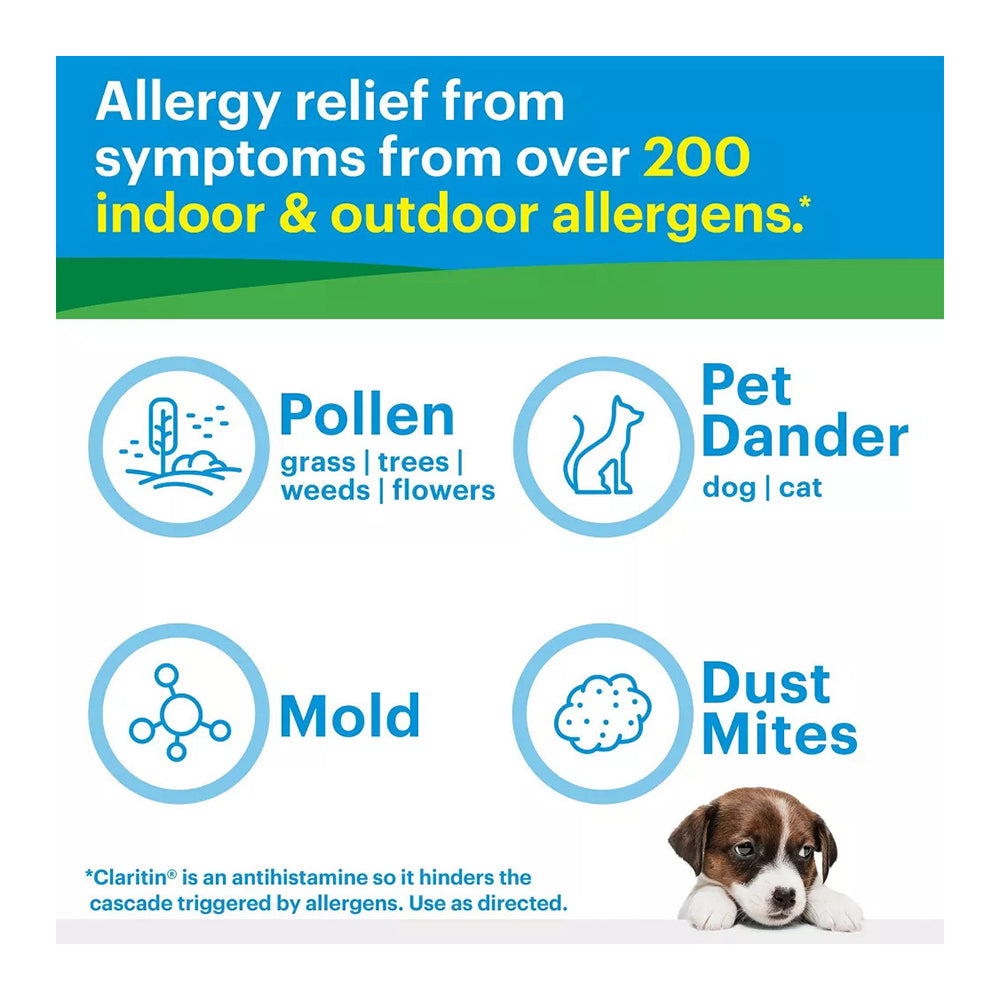 Allergy relief from symptoms from over 200 indoor & outdoor allergens.*

Pollen
grass | trees | weeds | flowers

Pet Dander
dog | cat

Mold

Dust Mites

*Claritin® is an antihistamine so it hinders the cascade triggered by allergens. Use as directed.